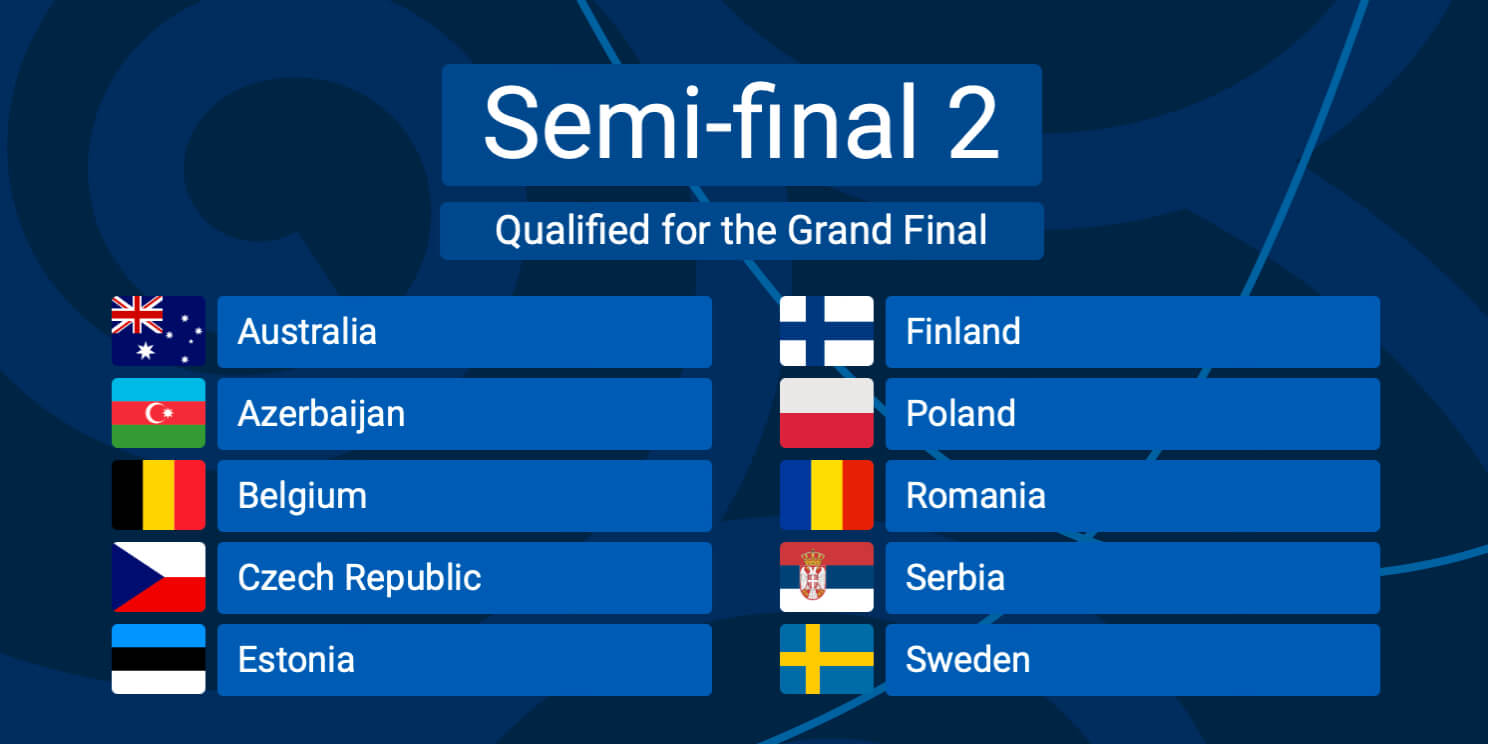 Semi-final 2

Qualified for the Grand Final

Australia

Azerbaijan

Belgium

Czech Republic

Estonia

Finland

Poland

Romania

Serbia

Sweden